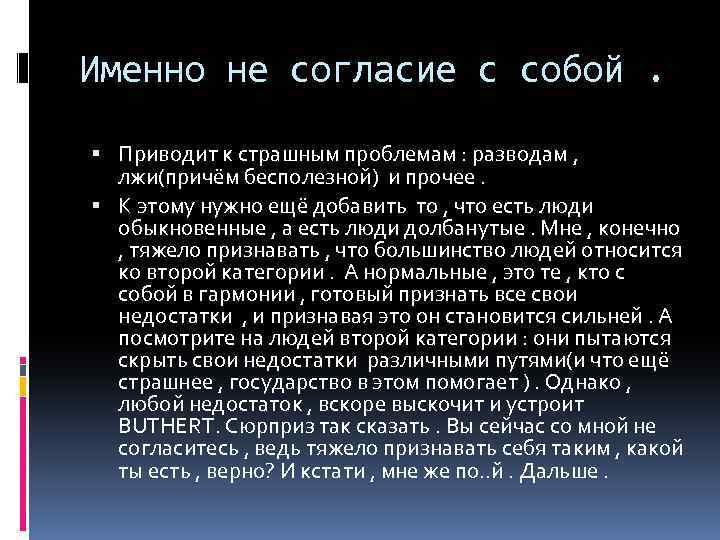 Именно не согласие с собой .

▪ Приводит к страшным проблемам : разводам , лжи(причём бесполезной) и прочее .
▪ К этому нужно ещё добавить то , что есть люди обыкновенные , а есть люди долбанутые . Мне , конечно , тяжело признавать , что большинство людей относится ко второй категории . А нормальные , это те , кто с собой в гармонии , готовый признать все свои недостатки , и признавая это он становится сильней . А посмотрите на людей второй категории : они пытаются скрыть свои недостатки различными путями(и что ещё страшнее , государство в этом помогает ) . Однако , любой недостаток , вскоре выскочит и устроит BUTHERT. Сюрприз так сказать . Вы сейчас со мной не согласитесь , ведь тяжело признавать себя таким , какой ты есть , верно? И кстати , мне же по..й . Дальше .